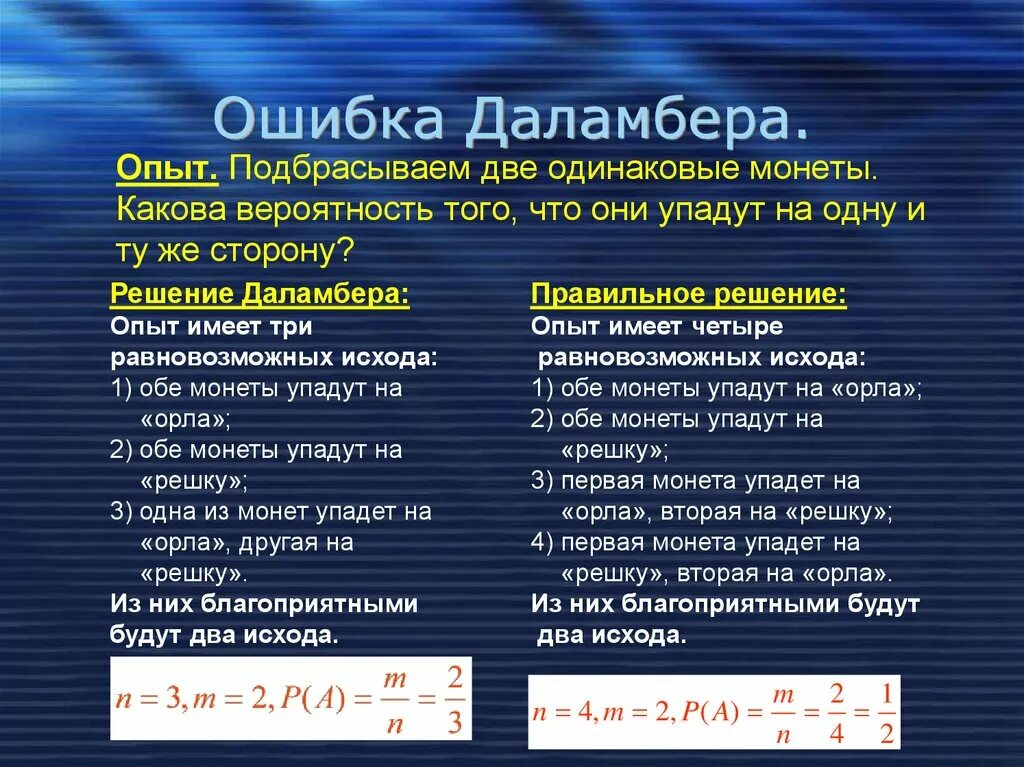 Ошибка Даламбера.

Опыт. Подбрасываем две одинаковые монеты. Какова вероятность того, что они упадут на одну и ту же сторону?

Решение Даламбера:
Опыт имеет три равновозможных исхода:
1) обе монеты упадут на «орла»;
2) обе монеты упадут на «решку»;
3) одна из монет упадет на «орла», другая на «решку».
Из них благоприятными будут два исхода.

$n = 3, m = 2, P(A) = \frac{m}{n} = \frac{2}{3}$

Правильное решение:
Опыт имеет четыре равновозможных исхода:
1) обе монеты упадут на «орла»;
2) обе монеты упадут на «решку»;
3) первая монета упадет на «орла», вторая на «решку»;
4) первая монета упадет на «решку», вторая на «орла».
Из них благоприятными будут два исхода.

$n = 4, m = 2, P(A) = \frac{m}{n} = \frac{2}{4} = \frac{1}{2}$